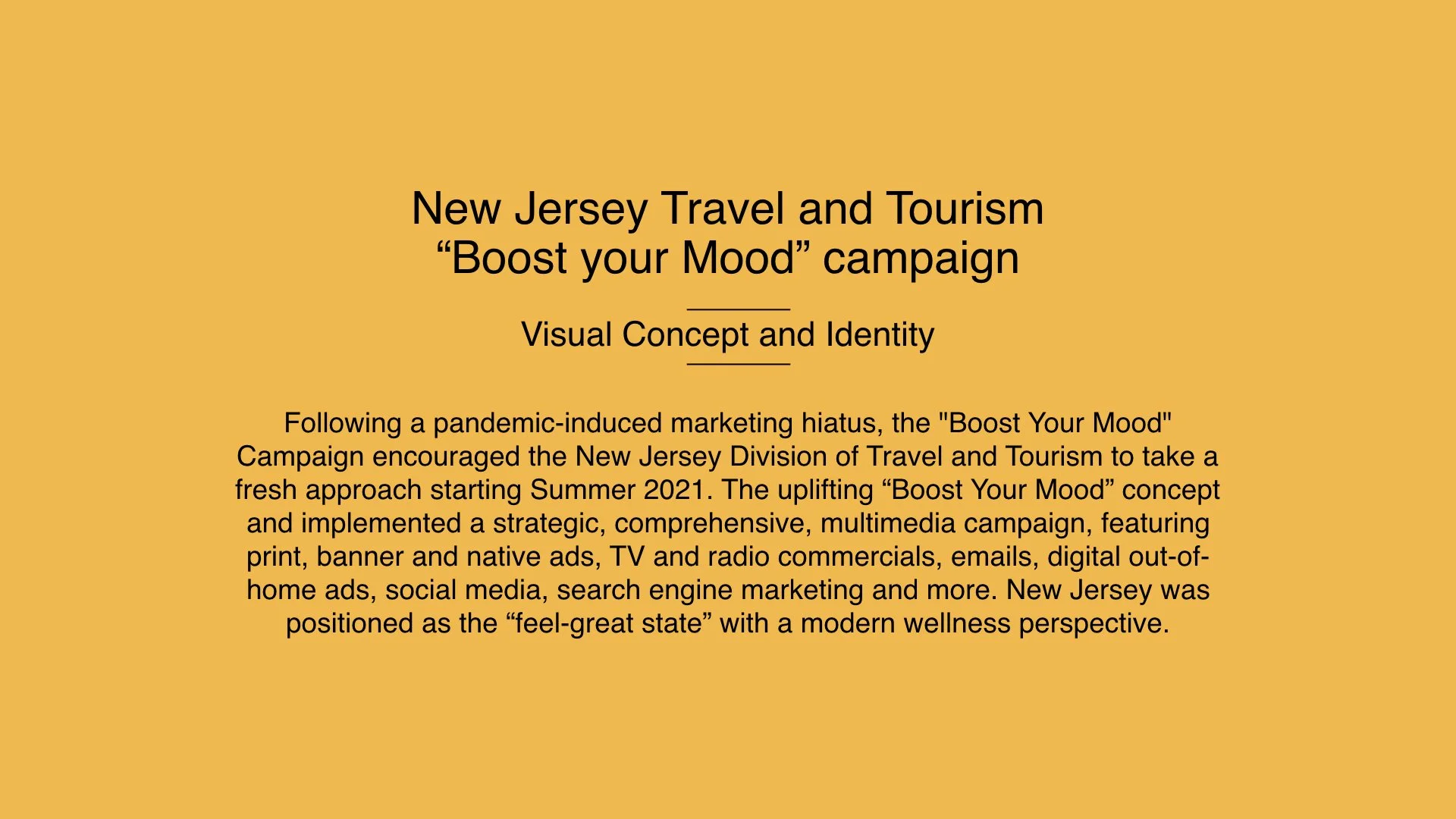 New Jersey Travel and Tourism
“Boost your Mood” campaign

Visual Concept and Identity

Following a pandemic-induced marketing hiatus, the "Boost Your Mood" Campaign encouraged the New Jersey Division of Travel and Tourism to take a fresh approach starting Summer 2021. The uplifting “Boost Your Mood” concept and implemented a strategic, comprehensive, multimedia campaign, featuring print, banner and native ads, TV and radio commercials, emails, digital out-of-home ads, social media, search engine marketing and more. New Jersey was positioned as the “feel-great state” with a modern wellness perspective.